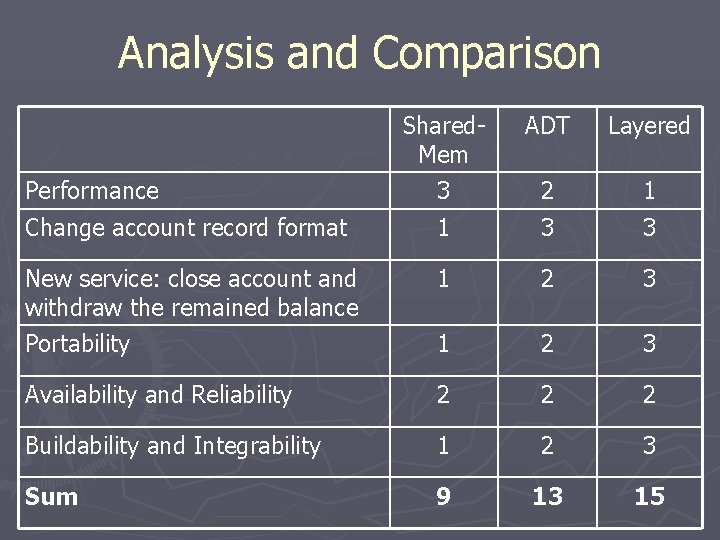 Analysis and Comparison

| | Shared-Mem | ADT | Layered |
|---|---|---|---|
| Performance | 3 | 2 | 1 |
| Change account record format | 1 | 3 | 3 |
| New service: close account and withdraw the remained balance | 1 | 2 | 3 |
| Portability | 1 | 2 | 3 |
| Availability and Reliability | 2 | 2 | 2 |
| Buildability and Integrability | 1 | 2 | 3 |
| **Sum** | **9** | **13** | **15** |